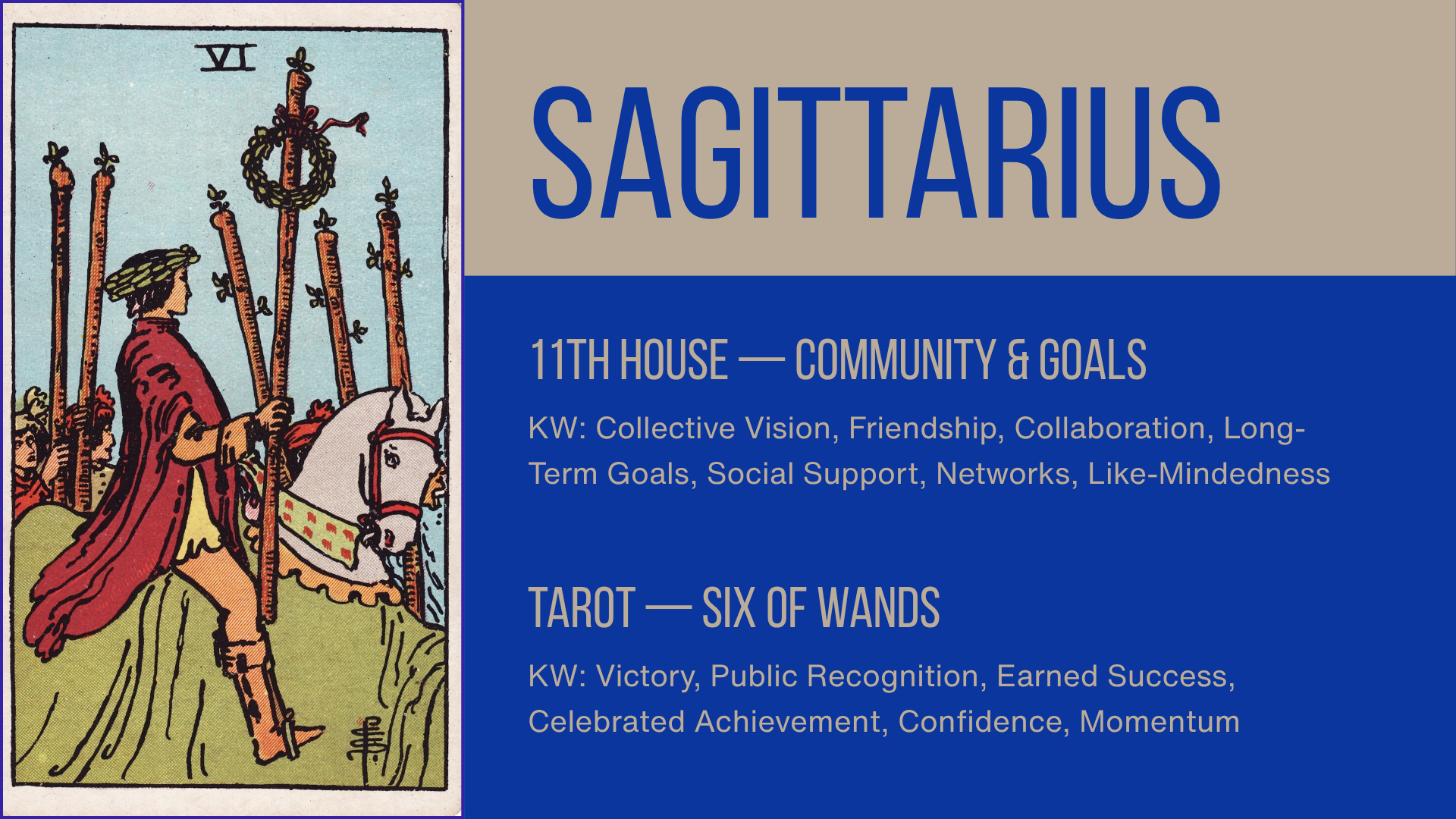 VI

SAGITTARIUS

11TH HOUSE — COMMUNITY & GOALS

KW: Collective Vision, Friendship, Collaboration, Long-Term Goals, Social Support, Networks, Like-Mindedness

TAROT — SIX OF WANDS

KW: Victory, Public Recognition, Earned Success, Celebrated Achievement, Confidence, Momentum